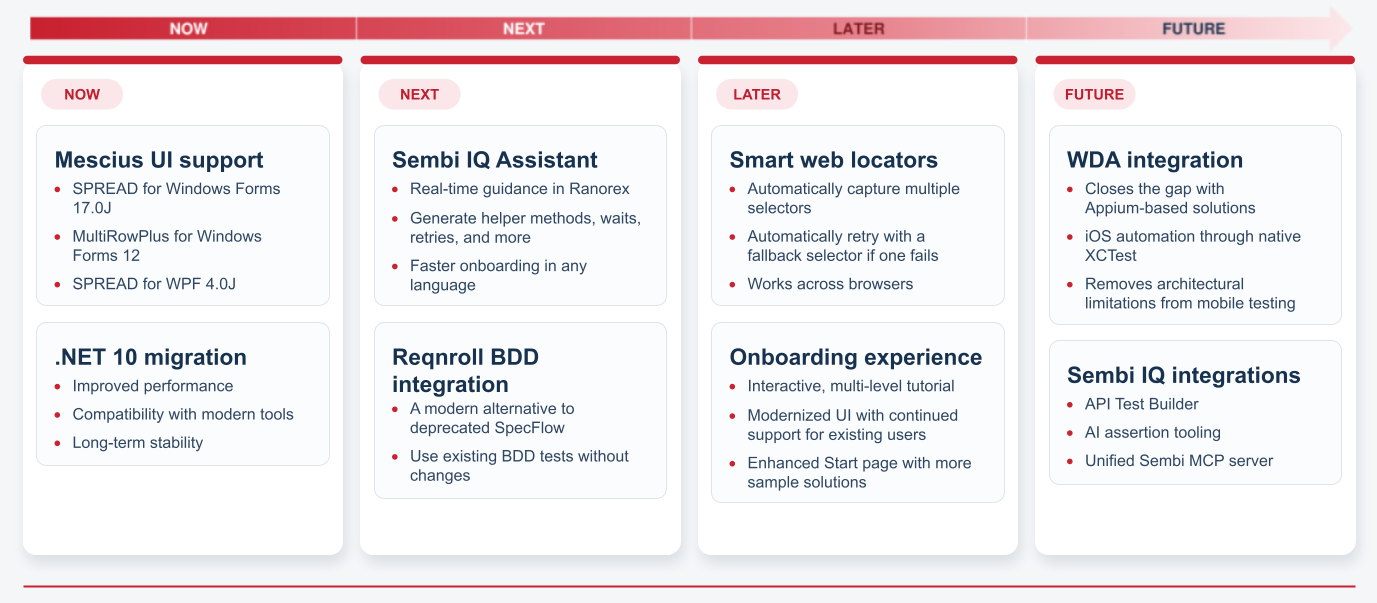 NOW NEXT LATER FUTURE

NOW

Mescius UI support
- SPREAD for Windows Forms 17.0J
- MultiRowPlus for Windows Forms 12
- SPREAD for WPF 4.0J

.NET 10 migration
- Improved performance
- Compatibility with modern tools
- Long-term stability

NEXT

Sembi IQ Assistant
- Real-time guidance in Ranorex
- Generate helper methods, waits, retries, and more
- Faster onboarding in any language

Reqnroll BDD integration
- A modern alternative to deprecated SpecFlow
- Use existing BDD tests without changes

LATER

Smart web locators
- Automatically capture multiple selectors
- Automatically retry with a fallback selector if one fails
- Works across browsers

Onboarding experience
- Interactive, multi-level tutorial
- Modernized UI with continued support for existing users
- Enhanced Start page with more sample solutions

FUTURE

WDA integration
- Closes the gap with Appium-based solutions
- iOS automation through native XCTest
- Removes architectural limitations from mobile testing

Sembi IQ integrations
- API Test Builder
- AI assertion tooling
- Unified Sembi MCP server